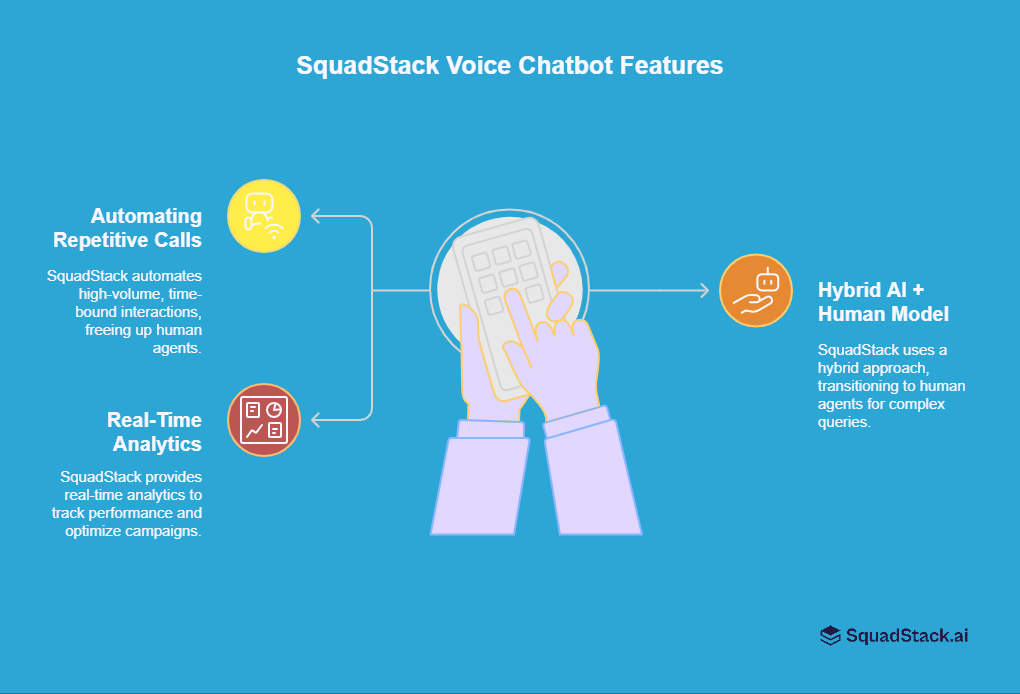 SquadStack Voice Chatbot Features

Automating Repetitive Calls

SquadStack automates high-volume, time-bound interactions, freeing up human agents.

Real-Time Analytics

SquadStack provides real-time analytics to track performance and optimize campaigns.

Hybrid AI + Human Model

SquadStack uses a hybrid approach, transitioning to human agents for complex queries.

SquadStack.ai